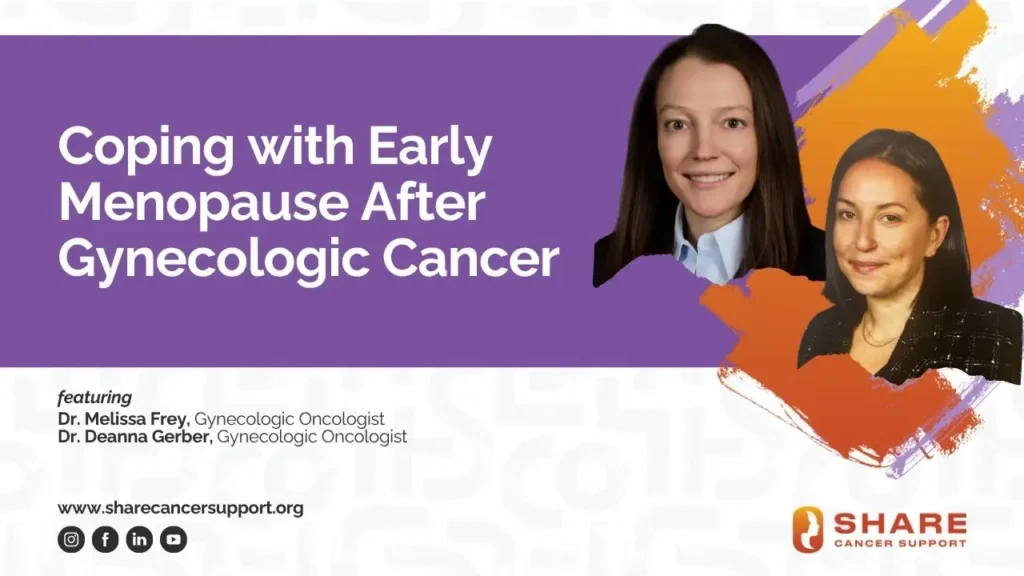 Coping with Early Menopause After Gynecologic Cancer

featuring
Dr. Melissa Frey, Gynecologic Oncologist
Dr. Deanna Gerber, Gynecologic Oncologist

www.sharecancersupport.org

SHARE
CANCER SUPPORT